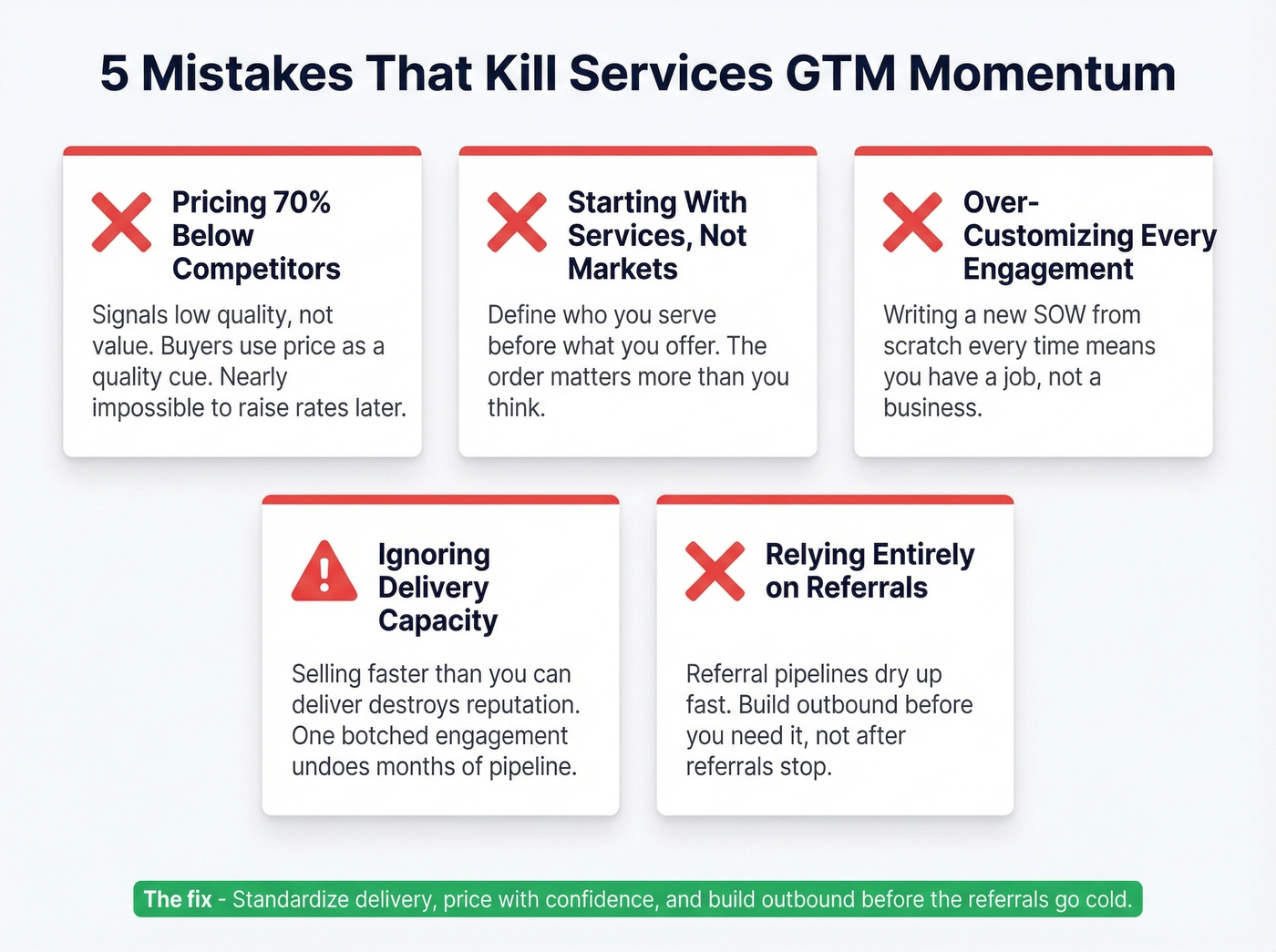 5 Mistakes That Kill Services GTM Momentum

Pricing 70% Below Competitors

Signals low quality, not value. Buyers use price as a quality cue. Nearly impossible to raise rates later.

Starting With Services, Not Markets

Define who you serve before what you offer. The order matters more than you think.

Over-Customizing Every Engagement

Writing a new SOW from scratch every time means you have a job, not a business.

Ignoring Delivery Capacity

Selling faster than you can deliver destroys reputation. One botched engagement undoes months of pipeline.

Relying Entirely on Referrals

Referral pipelines dry up fast. Build outbound before you need it, not after referrals stop.

The fix - Standardize delivery, price with confidence, and build outbound before the referrals go cold.